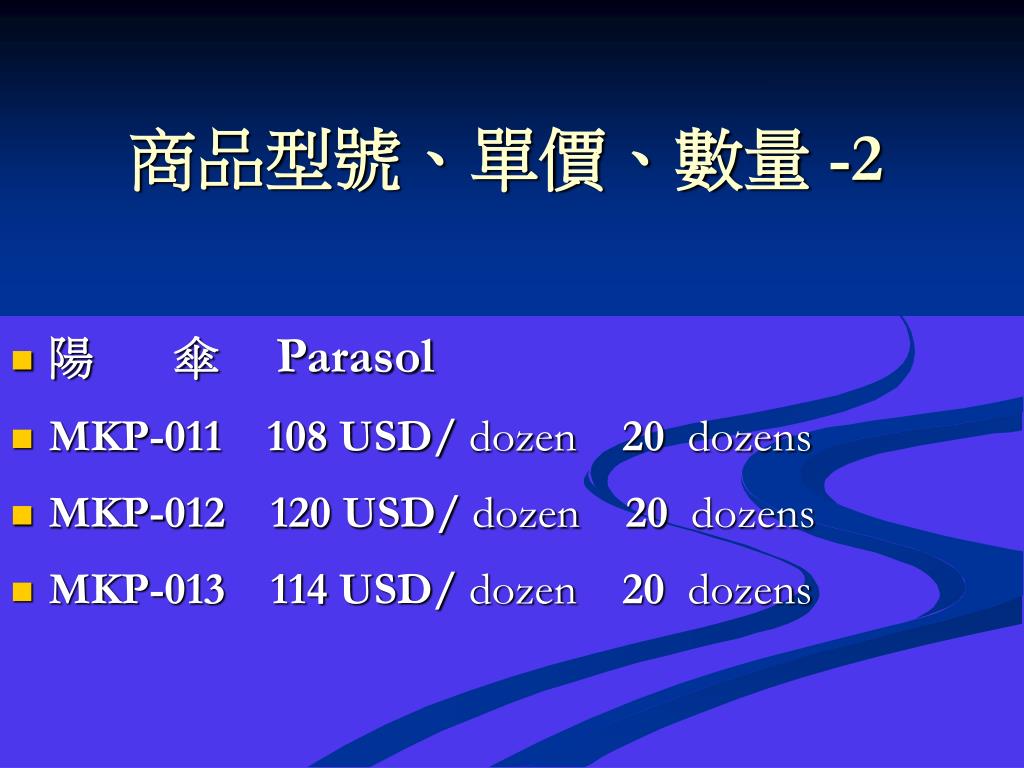 商品型號、單價、數量 -2

- 陽 傘 Parasol
- MKP-011 108 USD/ dozen 20 dozens
- MKP-012 120 USD/ dozen 20 dozens
- MKP-013 114 USD/ dozen 20 dozens